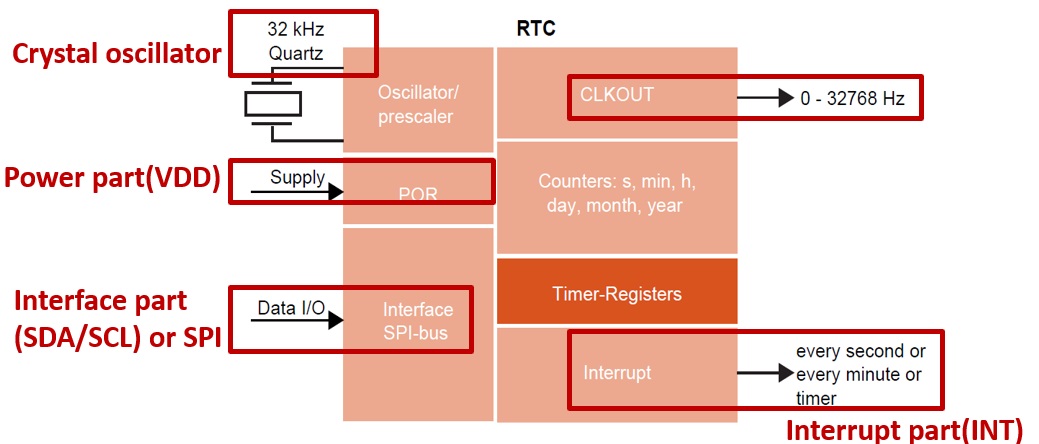 Crystal oscillator

32 kHz
Quartz

RTC

Oscillator/
prescaler

CLKOUT

0 - 32768 Hz

Power part(VDD)

Supply

POR

Counters: s, min, h, day, month, year

Interface part
(SDA/SCL) or SPI

Data I/O

Interface
SPI-bus

Timer-Registers

Interrupt

every second or
every minute or
timer

Interrupt part(INT)